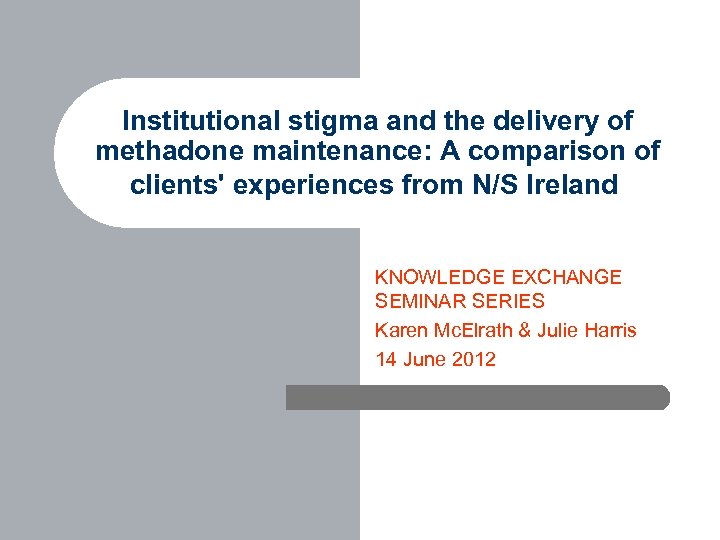 Institutional stigma and the delivery of methadone maintenance: A comparison of clients' experiences from N/S Ireland

KNOWLEDGE EXCHANGE SEMINAR SERIES

Karen McElrath & Julie Harris

14 June 2012